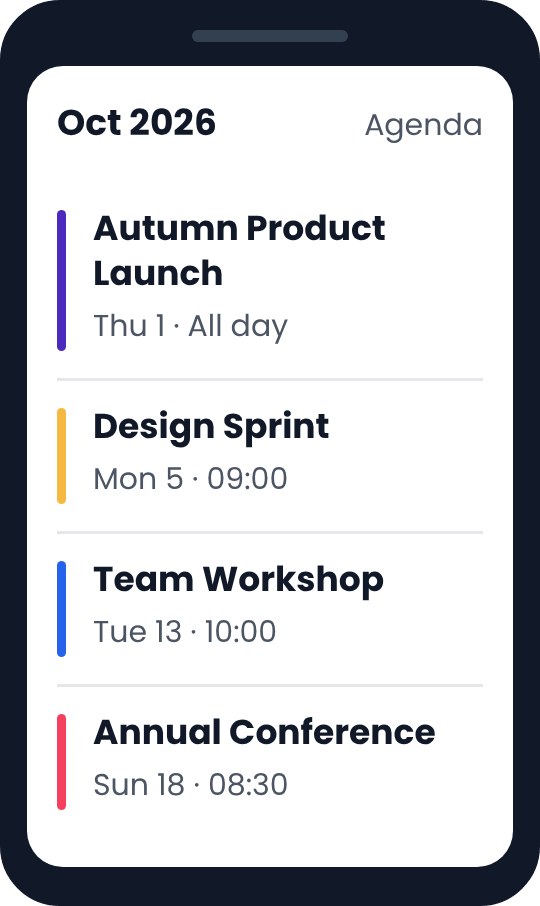 Oct 2026

Agenda

Autumn Product Launch

Thu 1 · All day

Design Sprint

Mon 5 · 09:00

Team Workshop

Tue 13 · 10:00

Annual Conference

Sun 18 · 08:30